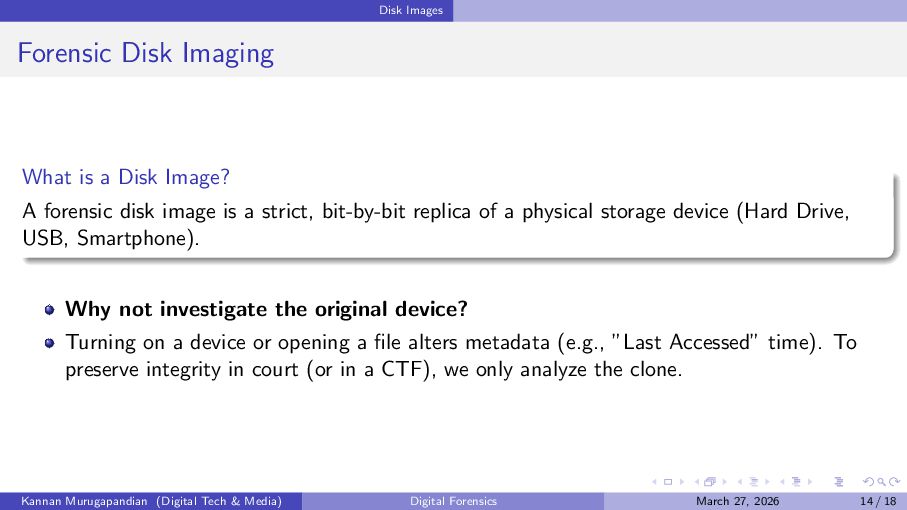 Disk Images

Forensic Disk Imaging

What is a Disk Image?

A forensic disk image is a strict, bit-by-bit replica of a physical storage device (Hard Drive, USB, Smartphone).

• Why not investigate the original device?
• Turning on a device or opening a file alters metadata (e.g., "Last Accessed" time). To preserve integrity in court (or in a CTF), we only analyze the clone.

Kannan Murugapandian (Digital Tech & Media)
Digital Forensics
March 27, 2026
14 / 18